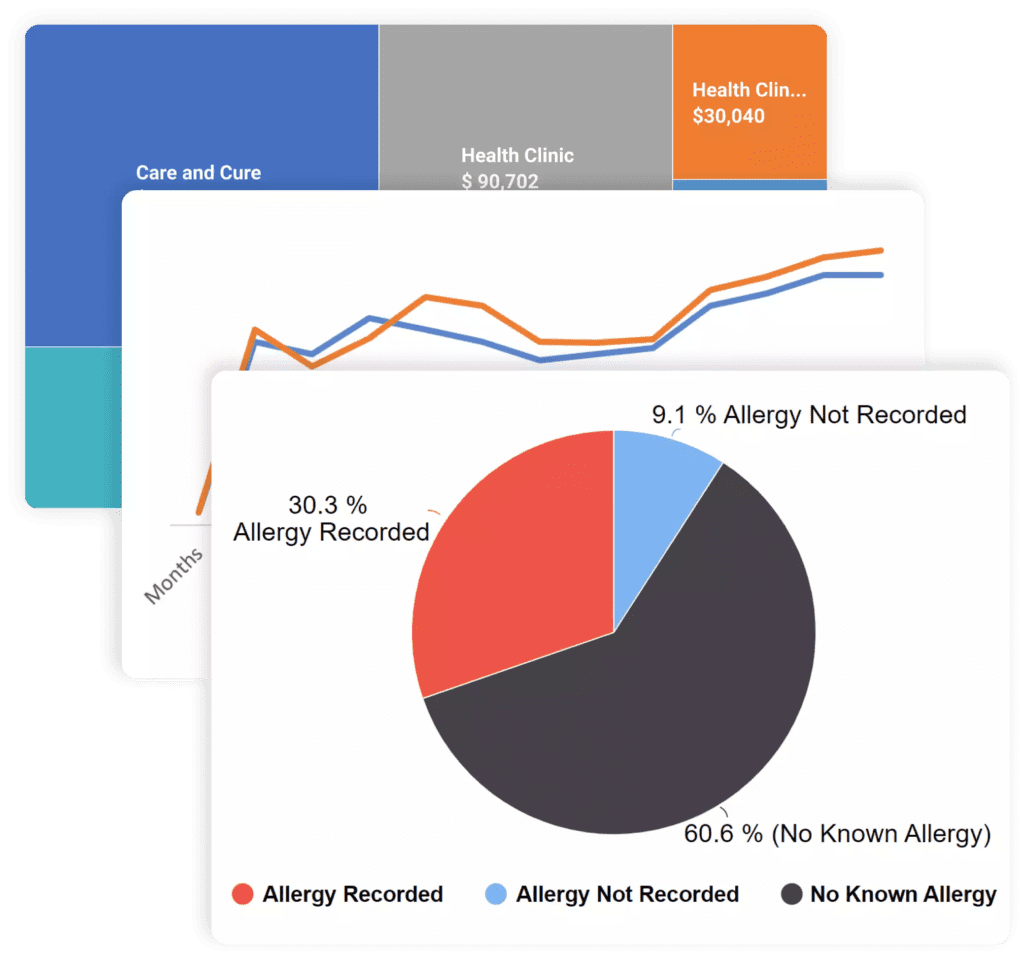 Care and Cure

Health Clinic
$ 90,702

Health Clin...
$30,040

Months

9.1 % Allergy Not Recorded

30.3 %
Allergy Recorded

60.6 % (No Known Allergy)

Allergy Recorded Allergy Not Recorded No Known Allergy